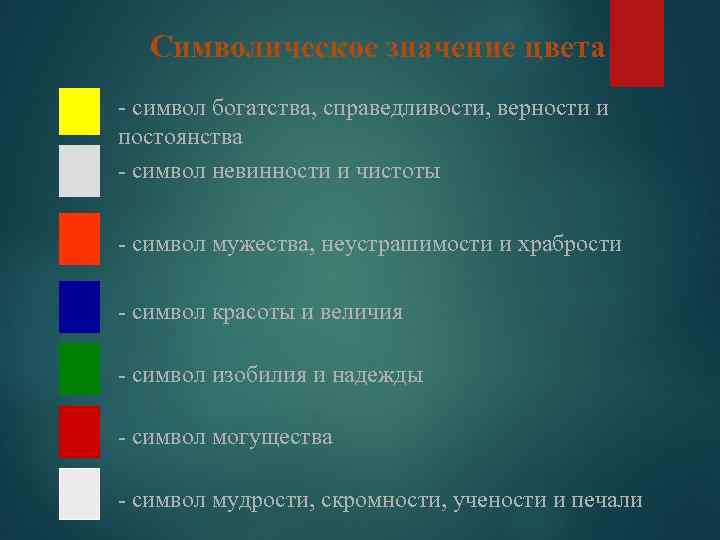 Символическое значение цвета

- символ богатства, справедливости, верности и постоянства

- символ невинности и чистоты

- символ мужества, неустрашимости и храбрости

- символ красоты и величия

- символ изобилия и надежды

- символ могущества

- символ мудрости, скромности, учености и печали